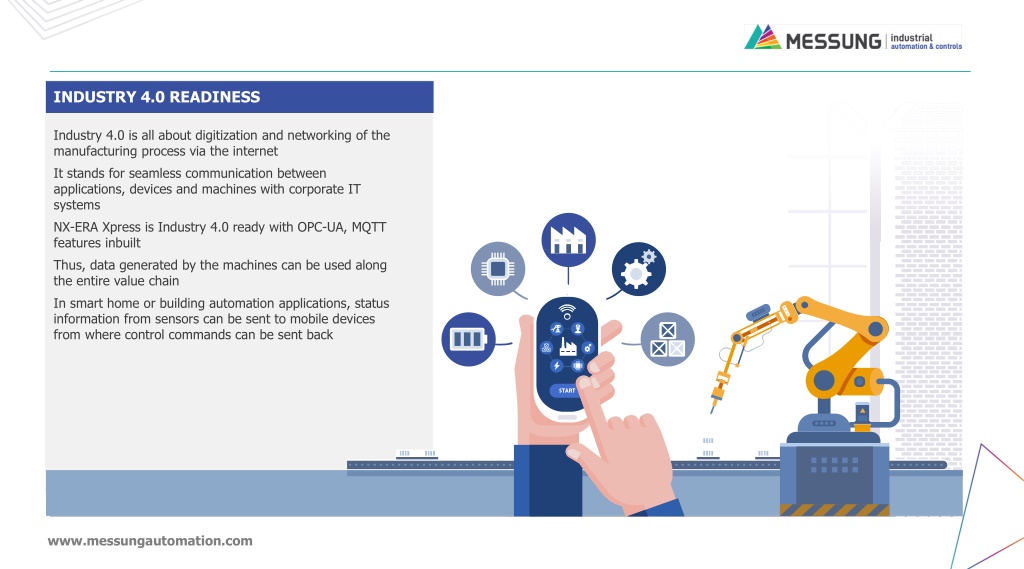 MESSUNG industrial automation & controls

INDUSTRY 4.0 READINESS

Industry 4.0 is all about digitization and networking of the manufacturing process via the internet

It stands for seamless communication between applications, devices and machines with corporate IT systems

NX-ERA Xpress is Industry 4.0 ready with OPC-UA, MQTT features inbuilt

Thus, data generated by the machines can be used along the entire value chain

In smart home or building automation applications, status information from sensors can be sent to mobile devices from where control commands can be sent back

START

www.messungautomation.com